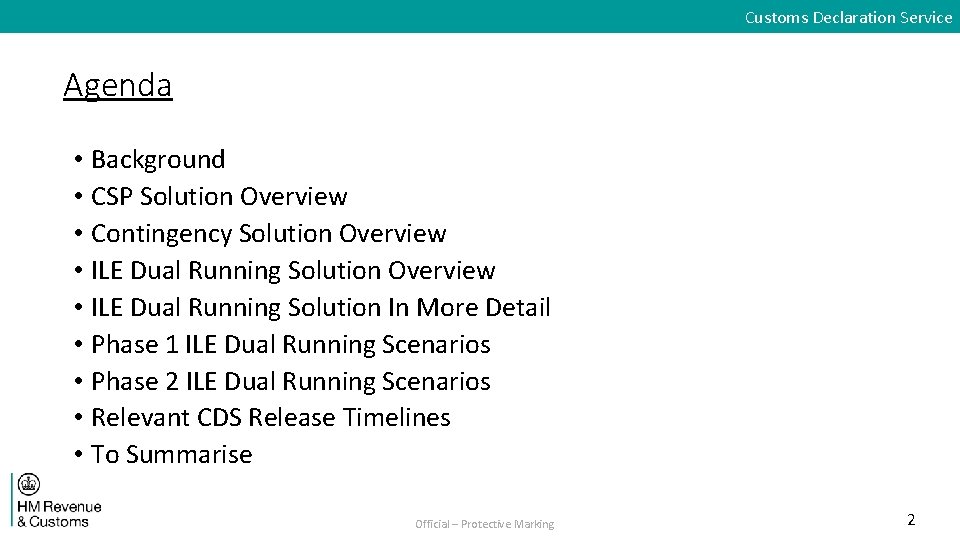 Customs Declaration Service

Agenda

• Background
• CSP Solution Overview
• Contingency Solution Overview
• ILE Dual Running Solution Overview
• ILE Dual Running Solution In More Detail
• Phase 1 ILE Dual Running Scenarios
• Phase 2 ILE Dual Running Scenarios
• Relevant CDS Release Timelines
• To Summarise

HM Revenue & Customs

Official – Protective Marking

2